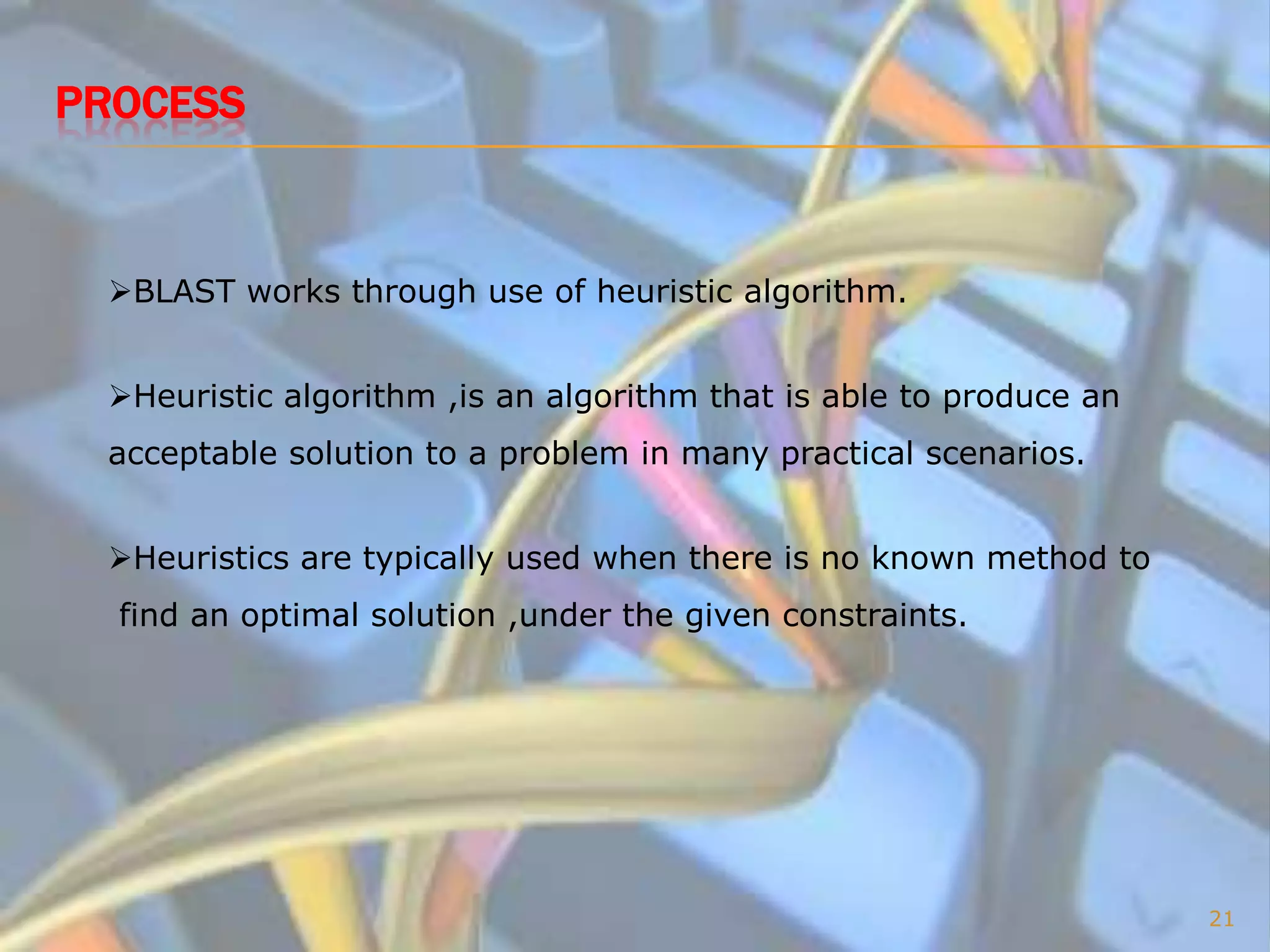 PROCESS

➢BLAST works through use of heuristic algorithm.

➢Heuristic algorithm ,is an algorithm that is able to produce an acceptable solution to a problem in many practical scenarios.

➢Heuristics are typically used when there is no known method to find an optimal solution ,under the given constraints.

21